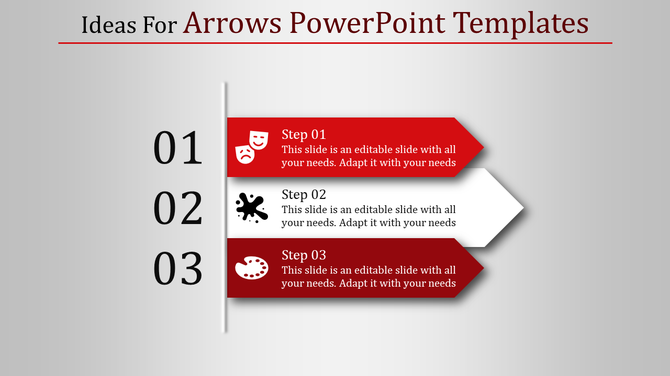 Ideas For Arrows PowerPoint Templates

01

Step 01
This slide is an editable slide with all your needs. Adapt it with your needs

02

Step 02
This slide is an editable slide with all your needs. Adapt it with your needs

03

Step 03
This slide is an editable slide with all your needs. Adapt it with your needs